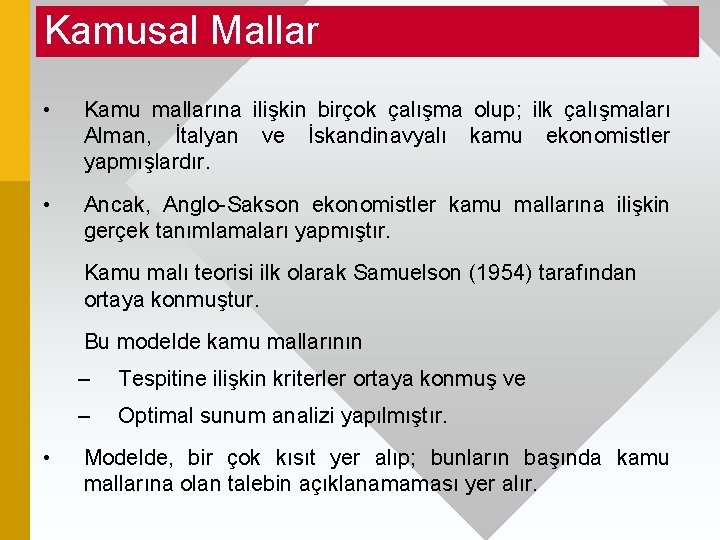 Kamusal Mallar

• Kamu mallarına ilişkin birçok çalışma olup; ilk çalışmaları Alman, İtalyan ve İskandinavyalı kamu ekonomistler yapmışlardır.

• Ancak, Anglo-Sakson ekonomistler kamu mallarına ilişkin gerçek tanımlamaları yapmıştır.

Kamu malı teorisi ilk olarak Samuelson (1954) tarafından ortaya konmuştur.

Bu modelde kamu mallarının

– Tespitine ilişkin kriterler ortaya konmuş ve

– Optimal sunum analizi yapılmıştır.

• Modelde, bir çok kısıt yer alıp; bunların başında kamu mallarına olan talebin açıklanamaması yer alır.